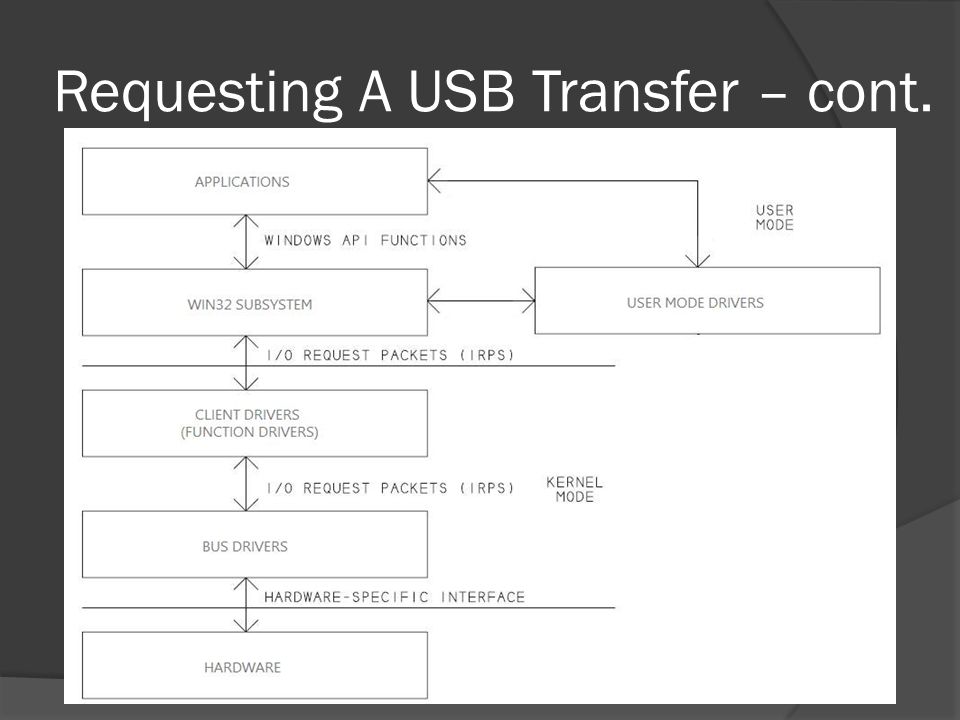 Requesting A USB Transfer – cont.

APPLICATIONS

USER MODE

WINDOWS API FUNCTIONS

WIN32 SUBSYSTEM

USER MODE DRIVERS

I/O REQUEST PACKETS (IRPS)

CLIENT DRIVERS (FUNCTION DRIVERS)

I/O REQUEST PACKETS (IRPS)

KERNEL MODE

BUS DRIVERS

HARDWARE-SPECIFIC INTERFACE

HARDWARE